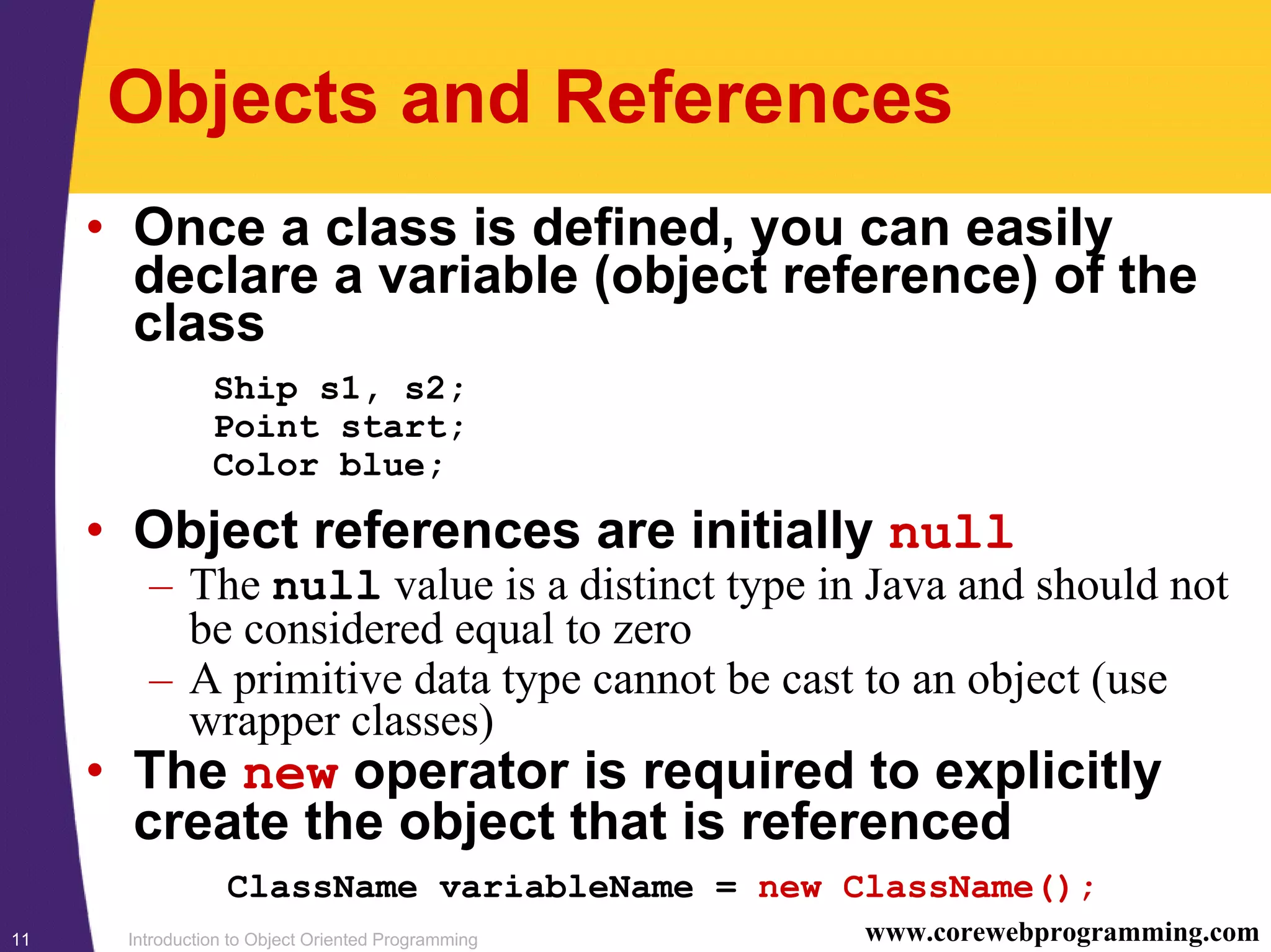 Objects and References

• Once a class is defined, you can easily declare a variable (object reference) of the class

Ship s1, s2;
Point start;
Color blue;

• Object references are initially null
– The null value is a distinct type in Java and should not be considered equal to zero
– A primitive data type cannot be cast to an object (use wrapper classes)

• The new operator is required to explicitly create the object that is referenced

ClassName variableName = new ClassName();

11 Introduction to Object Oriented Programming www.corewebprogramming.com